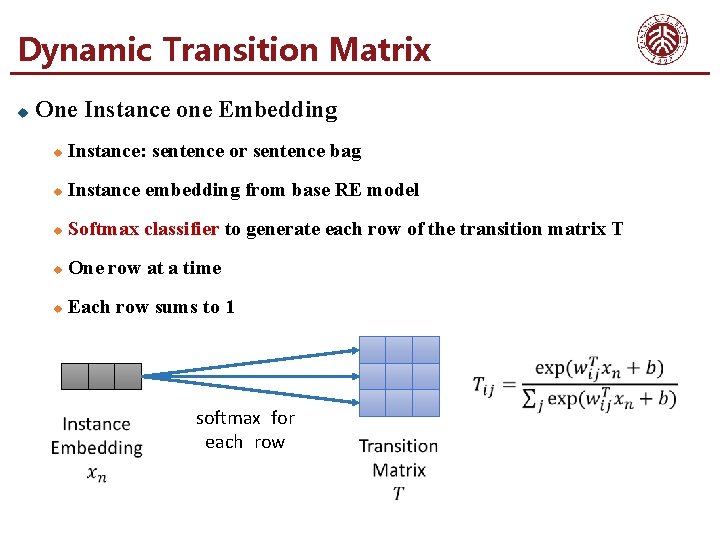 Dynamic Transition Matrix

One Instance one Embedding

Instance: sentence or sentence bag

Instance embedding from base RE model

Softmax classifier to generate each row of the transition matrix T

One row at a time

Each row sums to 1

Instance Embedding $x_n$

softmax for each row

Transition Matrix $T$

$T_{ij} = \frac{\exp(w_{ij}^T x_n + b)}{\sum_j \exp(w_{ij}^T x_n + b)}$